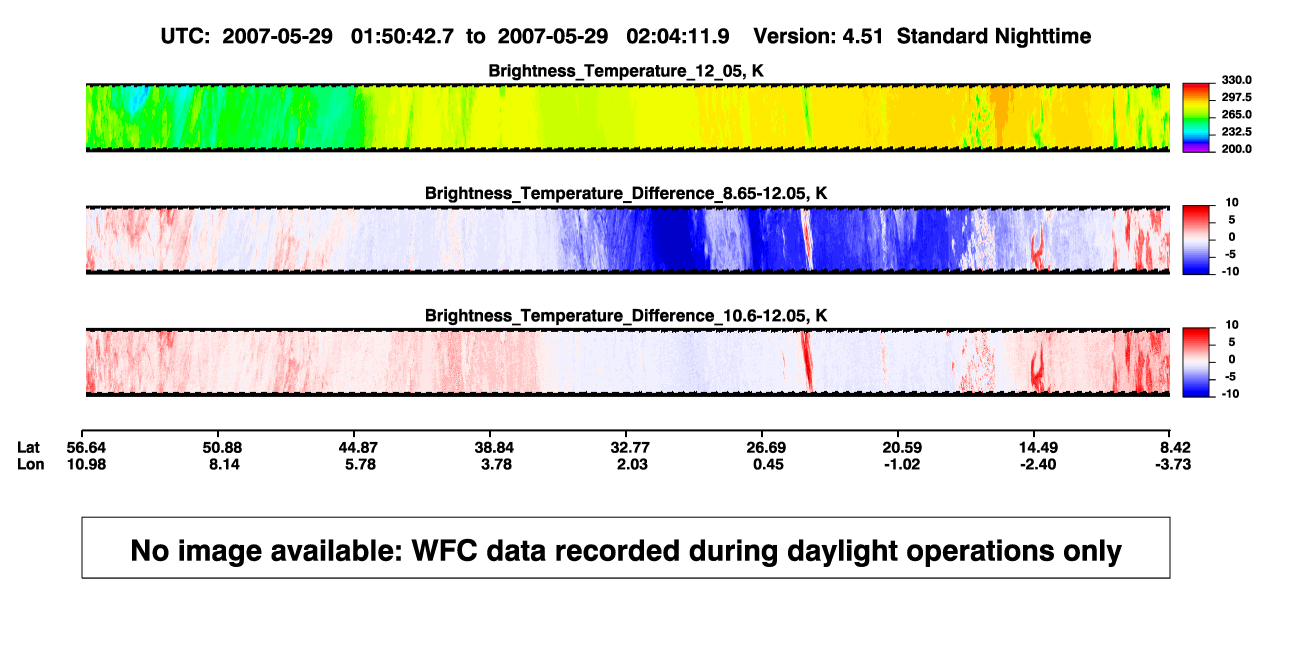 UTC: 2007-05-29 01:50:42.7 to 2007-05-29 02:04:11.9 Version: 4.51 Standard Nighttime

Brightness_Temperature_12_05, K

330.0
297.5
265.0
232.5
200.0

Brightness_Temperature_Difference_8.65-12.05, K

10
5
0
-5
-10

Brightness_Temperature_Difference_10.6-12.05, K

10
5
0
-5
-10

| Lat | 56.64 | 50.88 | 44.87 | 38.84 | 32.77 | 26.69 | 20.59 | 14.49 | 8.42 |
|---|---|---|---|---|---|---|---|---|---|
| Lon | 10.98 | 8.14 | 5.78 | 3.78 | 2.03 | 0.45 | -1.02 | -2.40 | -3.73 |

No image available: WFC data recorded during daylight operations only